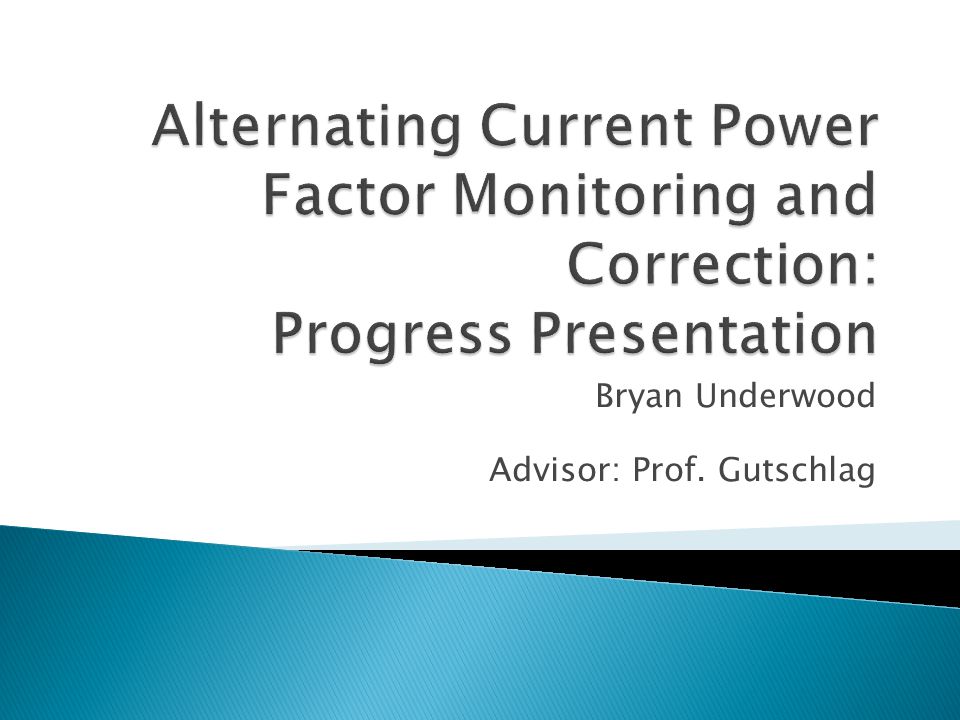 Alternating Current Power Factor Monitoring and Correction:
Progress Presentation

Bryan Underwood

Advisor: Prof. Gutschlag